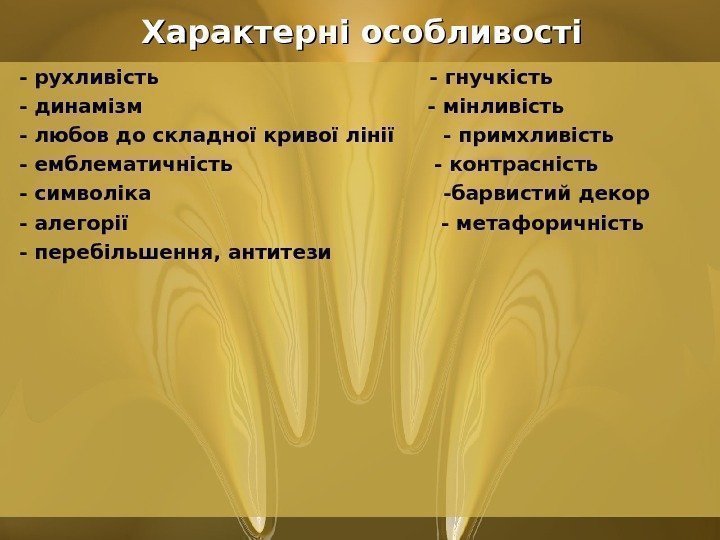 Характерні особливості

- рухливість
- динамізм
- любов до складної кривої лінії
- емблематичність
- символіка
- алегорії
- перебільшення, антитези

- гнучкість
- мінливість
- примхливість
- контрасність
-барвистий декор
- метафоричність